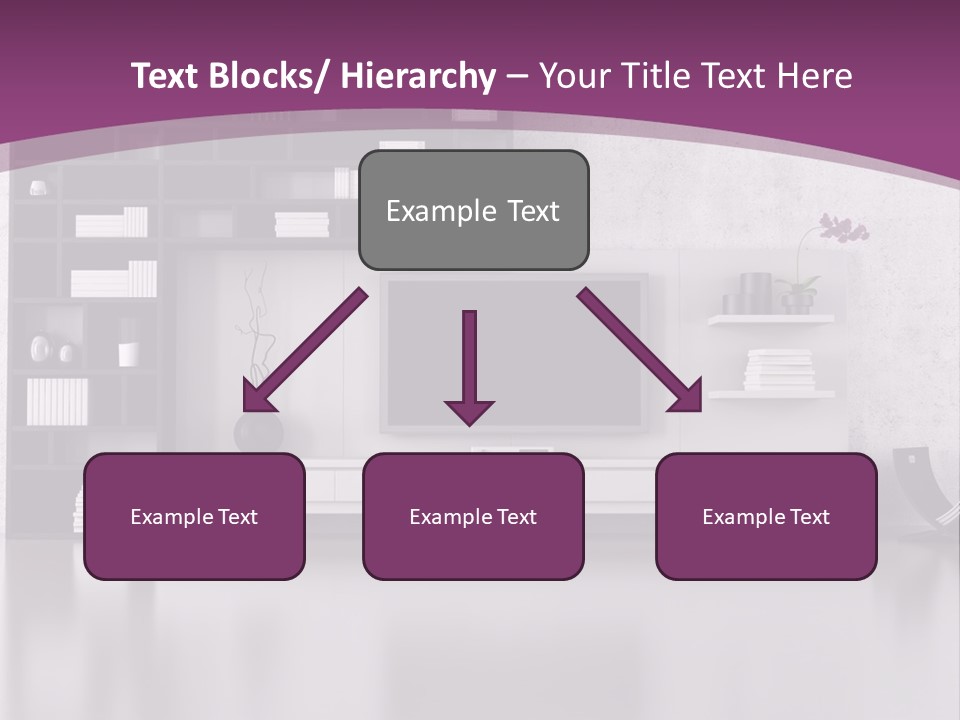 Text Blocks/ Hierarchy – Your Title Text Here

Example Text

Example Text

Example Text

Example Text